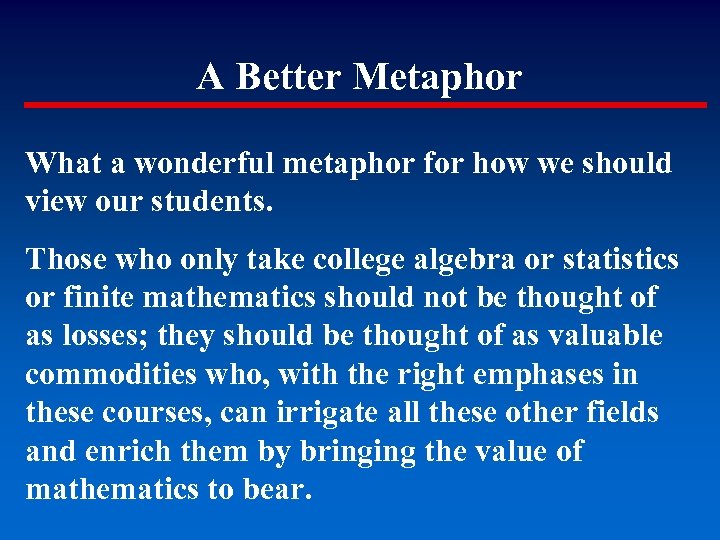 A Better Metaphor

What a wonderful metaphor for how we should view our students.

Those who only take college algebra or statistics or finite mathematics should not be thought of as losses; they should be thought of as valuable commodities who, with the right emphases in these courses, can irrigate all these other fields and enrich them by bringing the value of mathematics to bear.